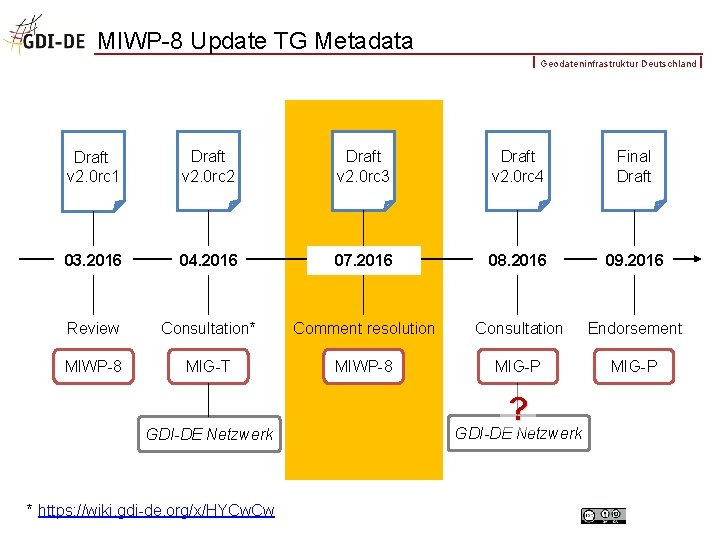 GDI-DE MIWP-8 Update TG Metadata

Geodateninfrastruktur Deutschland

Draft v2.0rc1

Draft v2.0rc2

Draft v2.0rc3

Draft v2.0rc4

Final Draft

03.2016

04.2016

07.2016

08.2016

09.2016

Review

Consultation*

Comment resolution

Consultation

Endorsement

MIWP-8

MIG-T

MIWP-8

MIG-P

MIG-P

GDI-DE Netzwerk

?

GDI-DE Netzwerk

* https://wiki.gdi-de.org/x/HYCwCw